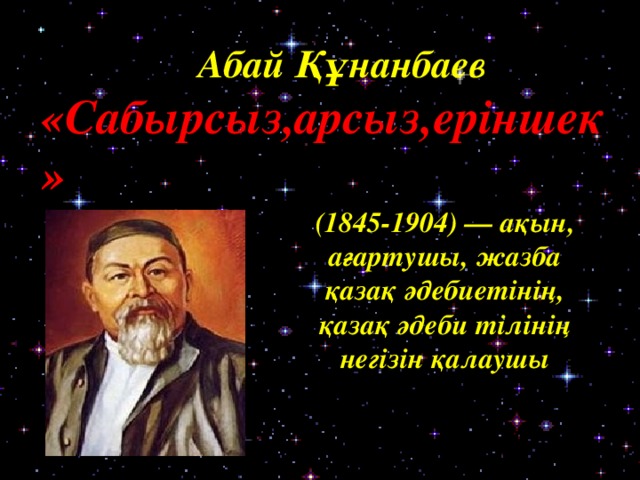 Абай Құнанбаев
«Сабырсыз,арсыз,еріншек»

(1845-1904) — ақын, ағартушы, жазба қазақ әдебиетінің, қазақ әдеби тілінің негізін қалаушы